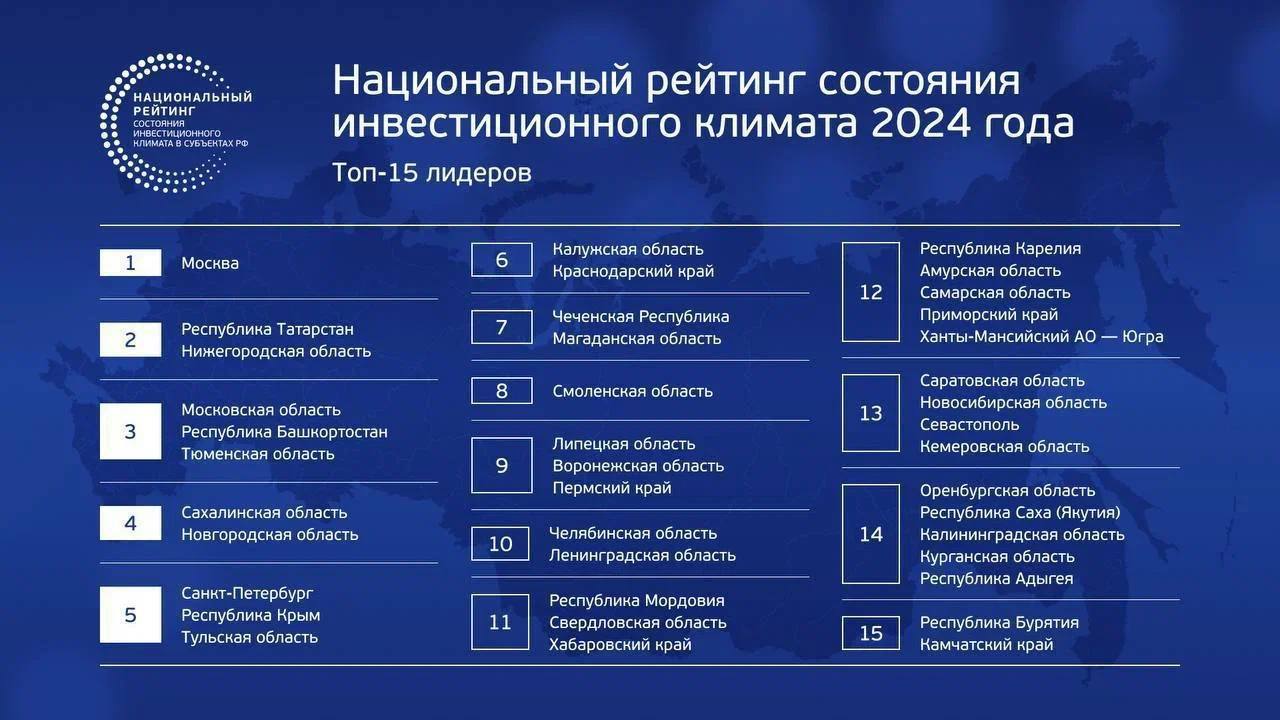 НАЦИОНАЛЬНЫЙ РЕЙТИНГ
СОСТОЯНИЯ ИНВЕСТИЦИОННОГО КЛИМАТА В СУБЪЕКТАХ РФ

Национальный рейтинг состояния инвестиционного климата 2024 года

Топ-15 лидеров

1 Москва

2 Республика Татарстан
Нижегородская область

3 Московская область
Республика Башкортостан
Тюменская область

4 Сахалинская область
Новгородская область

5 Санкт-Петербург
Республика Крым
Тульская область

6 Калужская область
Краснодарский край

7 Чеченская Республика
Магаданская область

8 Смоленская область

9 Липецкая область
Воронежская область
Пермский край

10 Челябинская область
Ленинградская область

11 Республика Мордовия
Свердловская область
Хабаровский край

12 Республика Карелия
Амурская область
Самарская область
Приморский край
Ханты-Мансийский АО — Югра

13 Саратовская область
Новосибирская область
Севастополь
Кемеровская область

14 Оренбургская область
Республика Саха (Якутия)
Калининградская область
Курганская область
Республика Адыгея

15 Республика Бурятия
Камчатский край